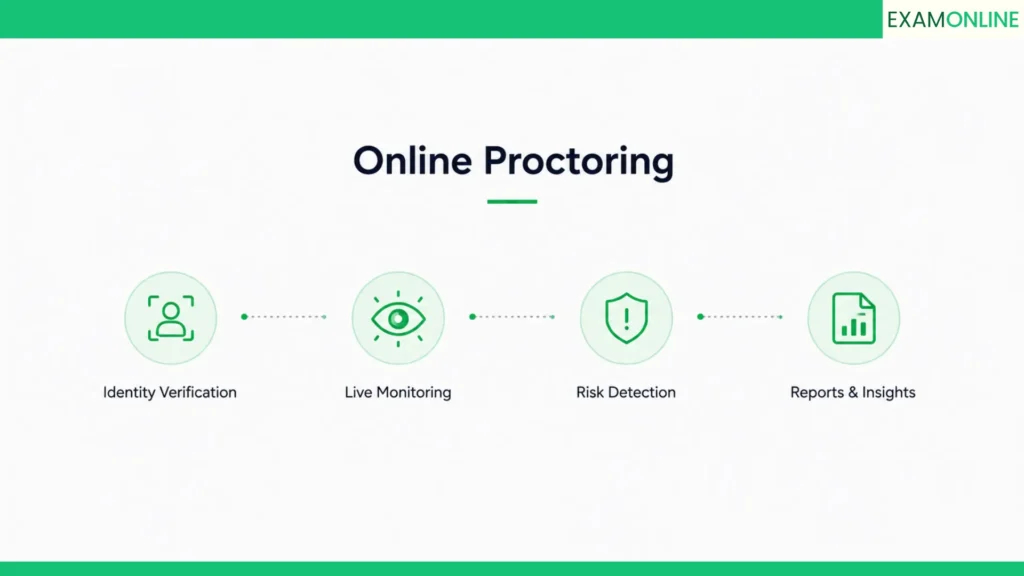 EXAMONLINE

Online Proctoring

Identity Verification

Live Monitoring

Risk Detection

Reports & Insights